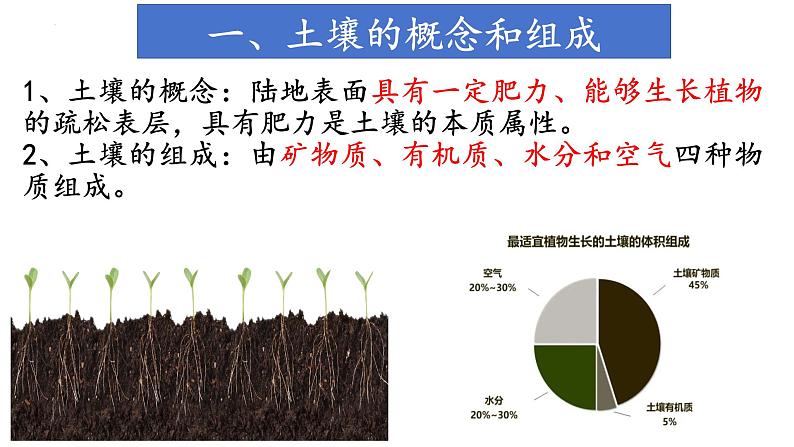 一、土壤的概念和组成

1、土壤的概念：陆地表面具有一定肥力、能够生长植物的疏松表层，具有肥力是土壤的本质属性。

2、土壤的组成：由矿物质、有机质、水分和空气四种物质组成。

最适宜植物生长的土壤的体积组成

空气
20%~30%

土壤矿物质
45%

水分
20%~30%

土壤有机质
5%